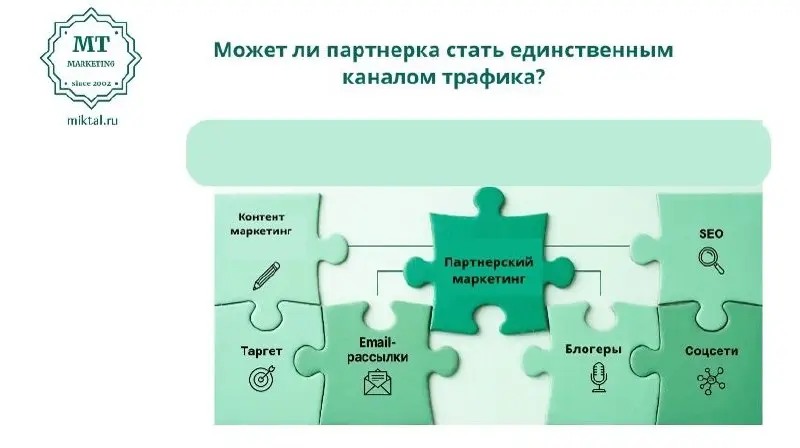 MT
MARKETING
since 2002
miktal.ru

Может ли партнерка стать единственным каналом трафика?

Контент маркетинг

Партнерский маркетинг

SEO

Таргет

Email-рассылки

Блогеры

Соцсети